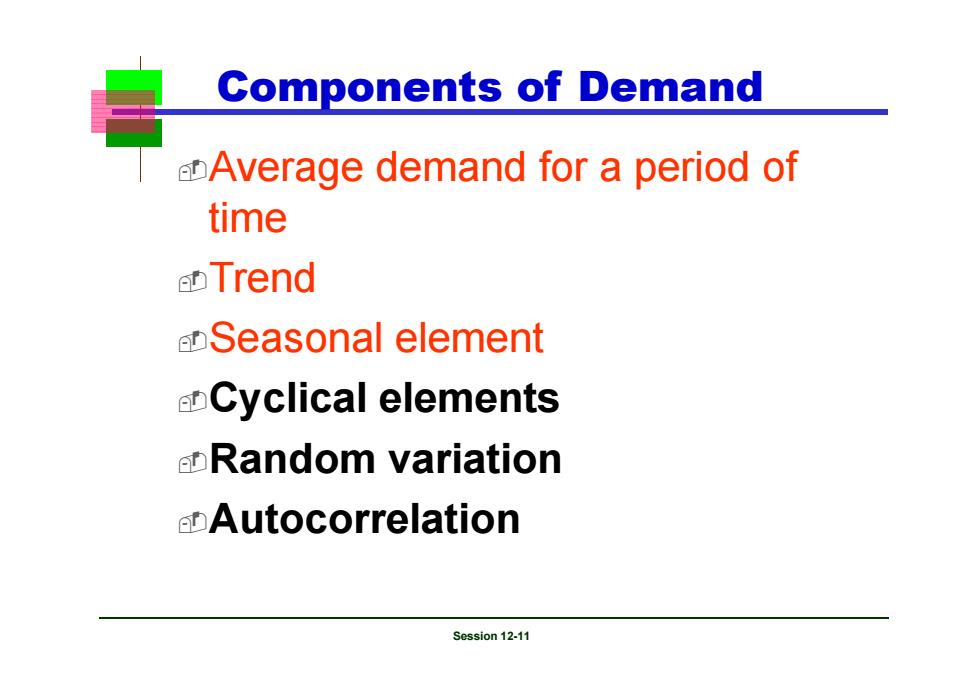 Components of Demand

Average demand for a period of time

Trend

Seasonal element

Cyclical elements

Random variation

Autocorrelation

Session 12-11